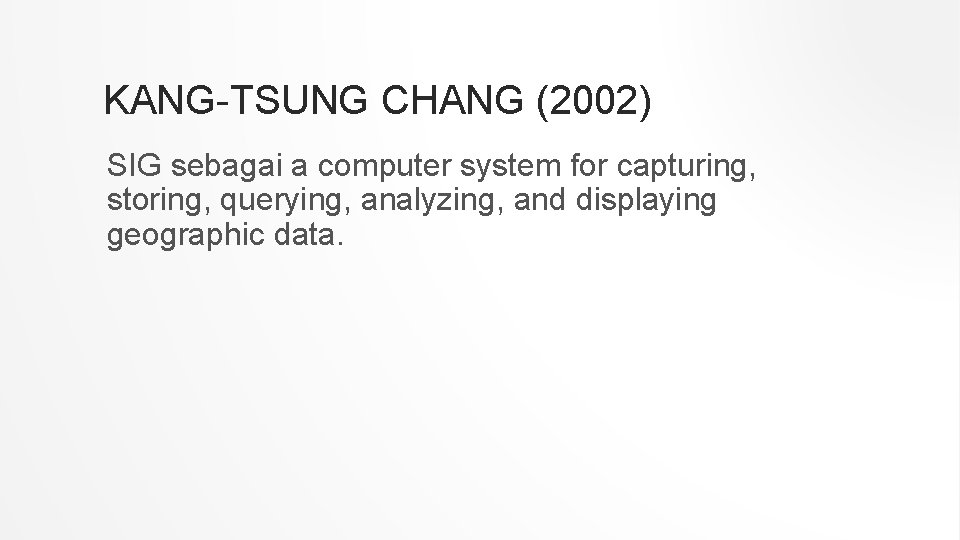 KANG-TSUNG CHANG (2002)

SIG sebagai a computer system for capturing, storing, querying, analyzing, and displaying geographic data.